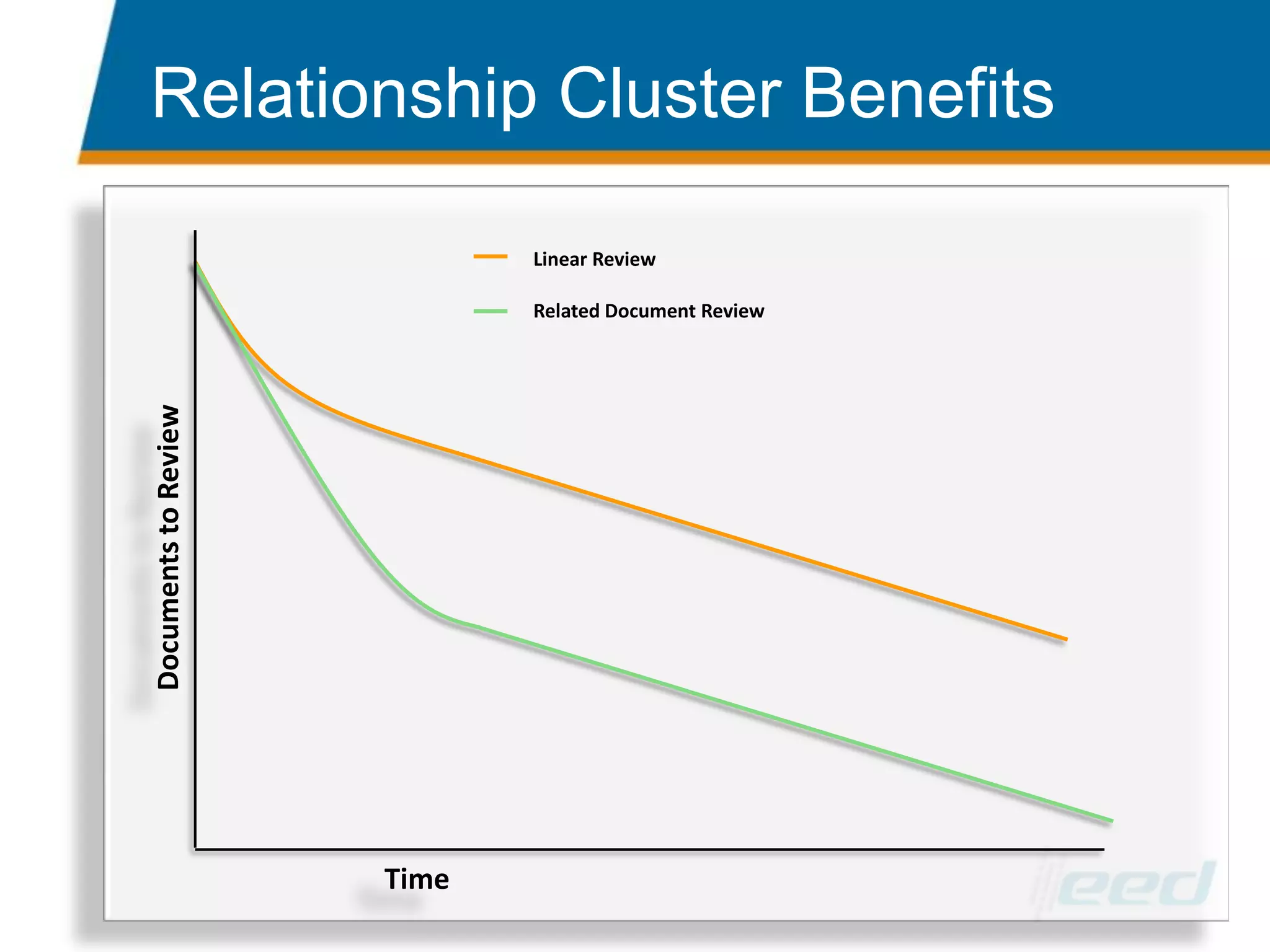 Relationship Cluster Benefits

Linear Review

Related Document Review

Documents to Review

Time

eed